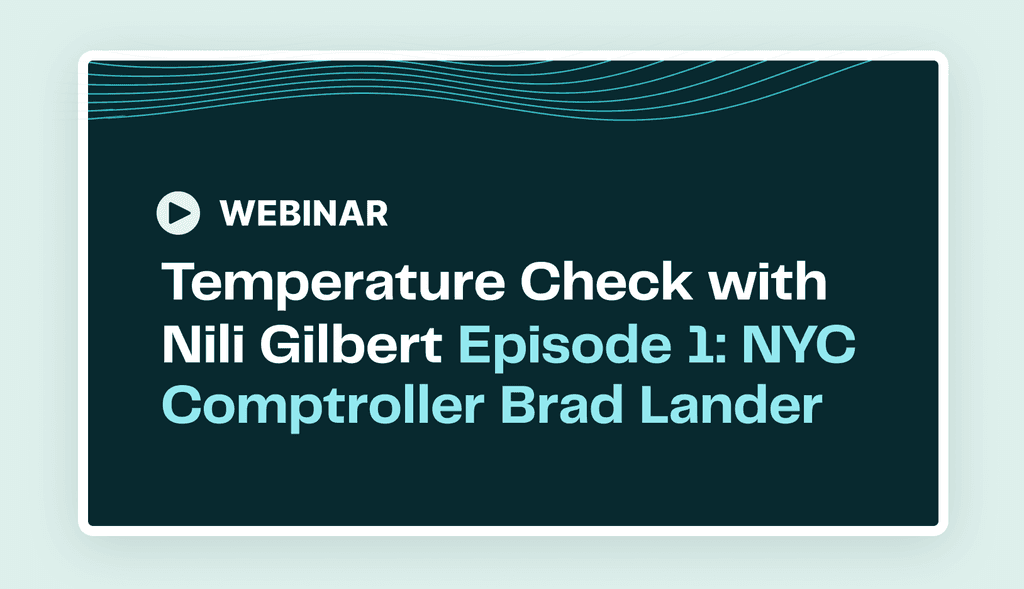 WEBINAR

Temperature Check with Nili Gilbert Episode 1: NYC Comptroller Brad Lander